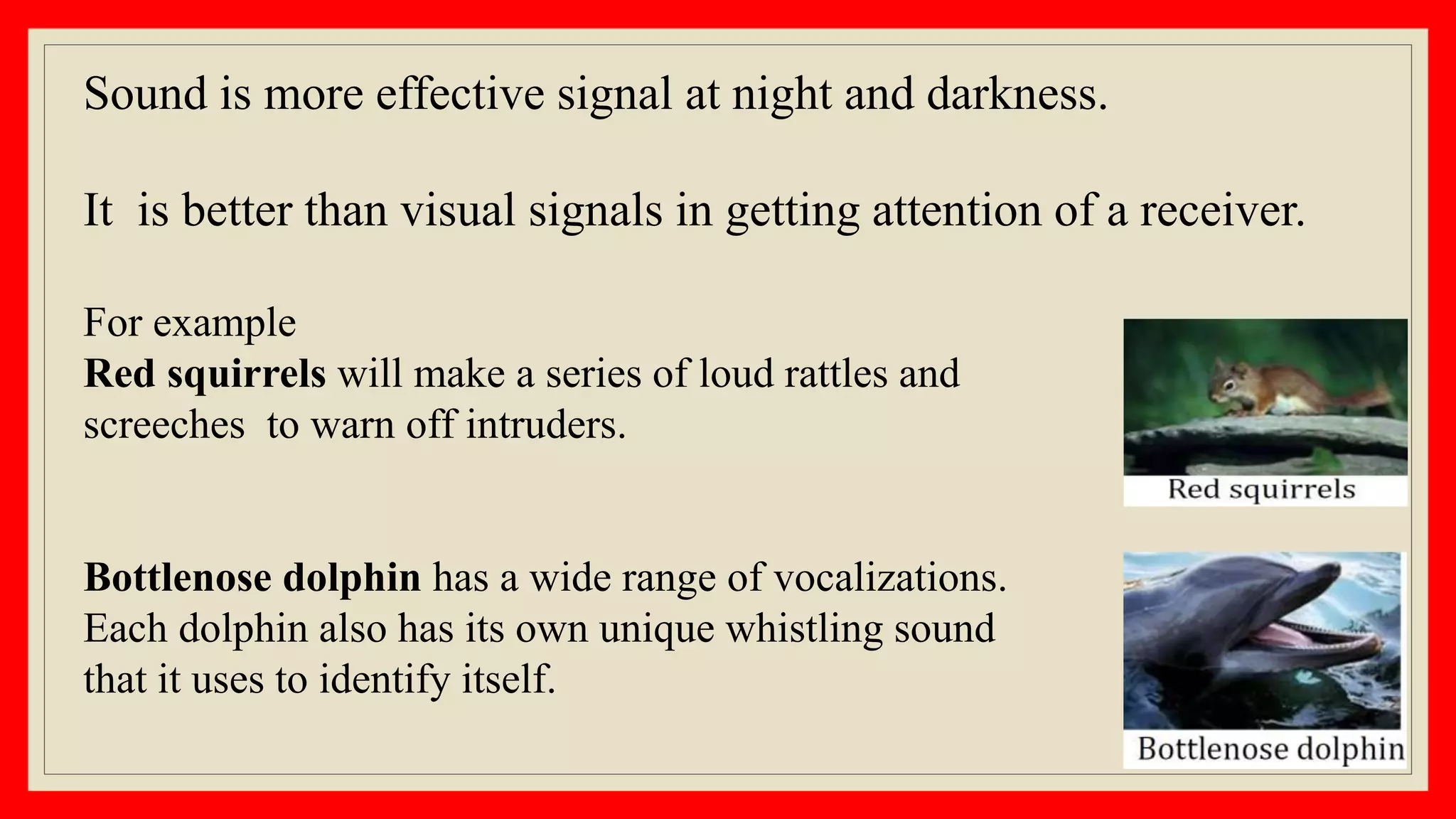 Sound is more effective signal at night and darkness.

It is better than visual signals in getting attention of a receiver.

For example
Red squirrels will make a series of loud rattles and screeches to warn off intruders.

Red squirrels

Bottlenose dolphin has a wide range of vocalizations. Each dolphin also has its own unique whistling sound that it uses to identify itself.

Bottlenose dolphin